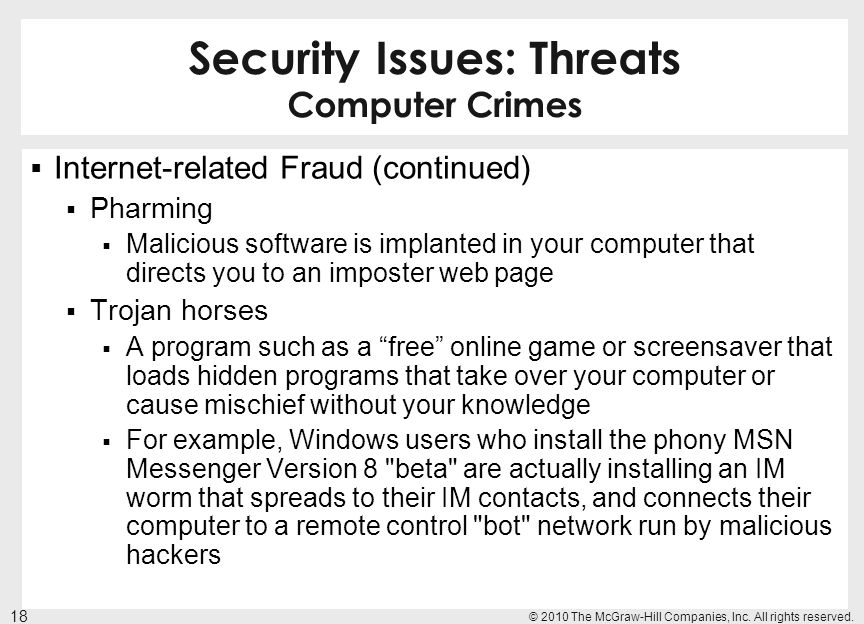 Security Issues: Threats
Computer Crimes

▪ Internet-related Fraud (continued)
▪ Pharming
▪ Malicious software is implanted in your computer that directs you to an imposter web page
▪ Trojan horses
▪ A program such as a “free” online game or screensaver that loads hidden programs that take over your computer or cause mischief without your knowledge
▪ For example, Windows users who install the phony MSN Messenger Version 8 "beta" are actually installing an IM worm that spreads to their IM contacts, and connects their computer to a remote control "bot" network run by malicious hackers

18

© 2010 The McGraw-Hill Companies, Inc. All rights reserved.